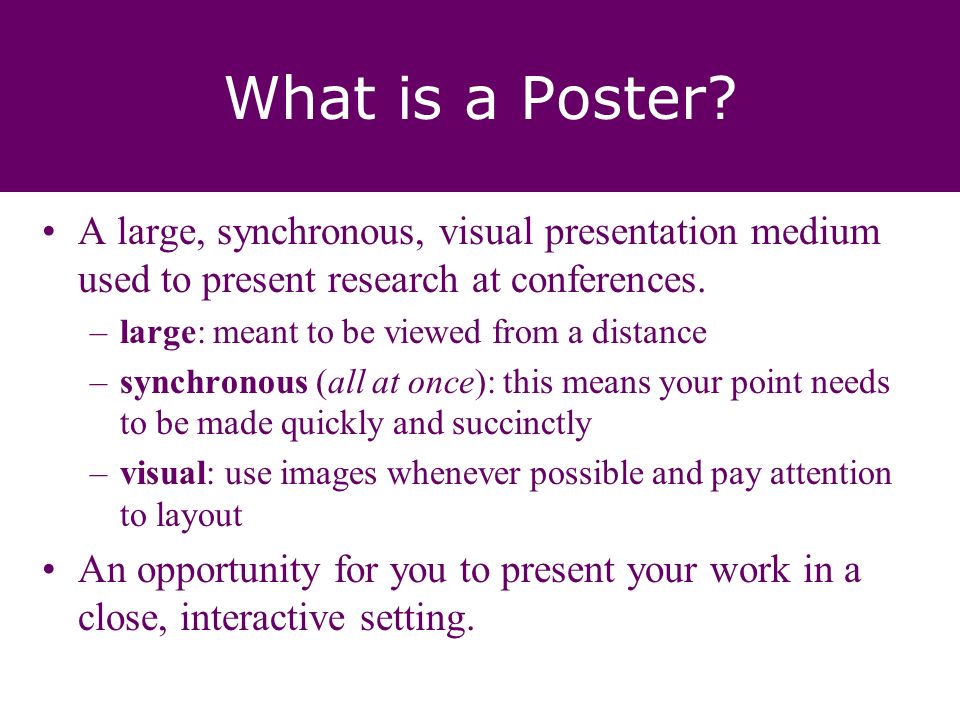 What is a Poster?

• A large, synchronous, visual presentation medium used to present research at conferences.
– large: meant to be viewed from a distance
– synchronous (all at once): this means your point needs to be made quickly and succinctly
– visual: use images whenever possible and pay attention to layout

• An opportunity for you to present your work in a close, interactive setting.